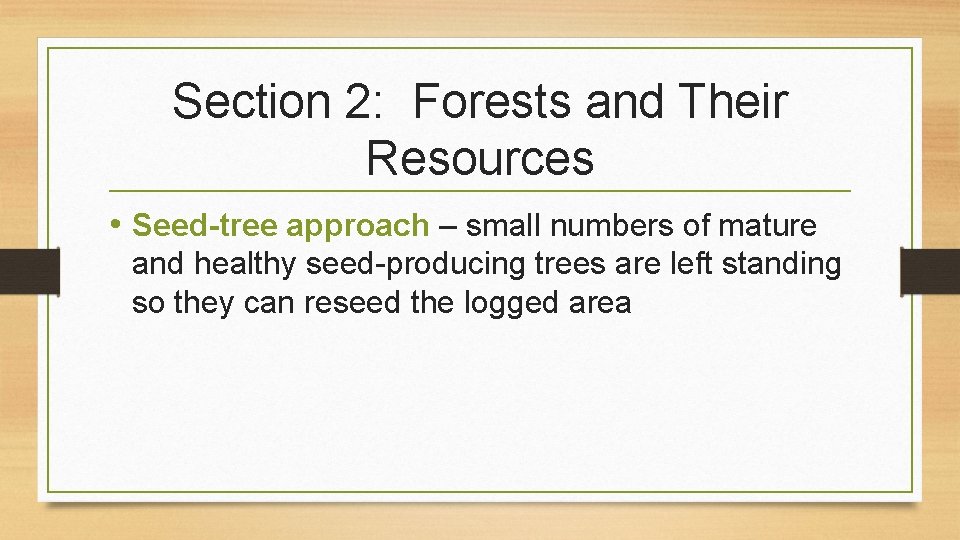 Section 2:  Forests and Their Resources

• Seed-tree approach – small numbers of mature and healthy seed-producing trees are left standing so they can reseed the logged area